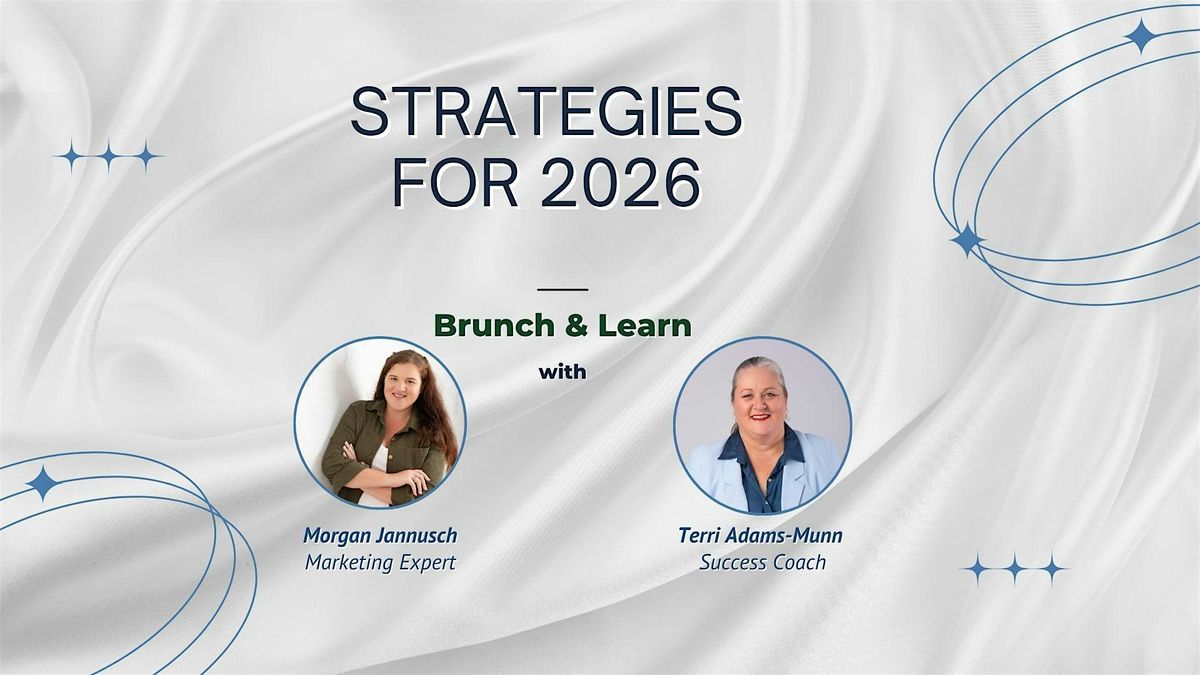 STRATEGIES FOR 2026

Brunch & Learn

with

Morgan Jannusch
Marketing Expert

Terri Adams-Munn
Success Coach